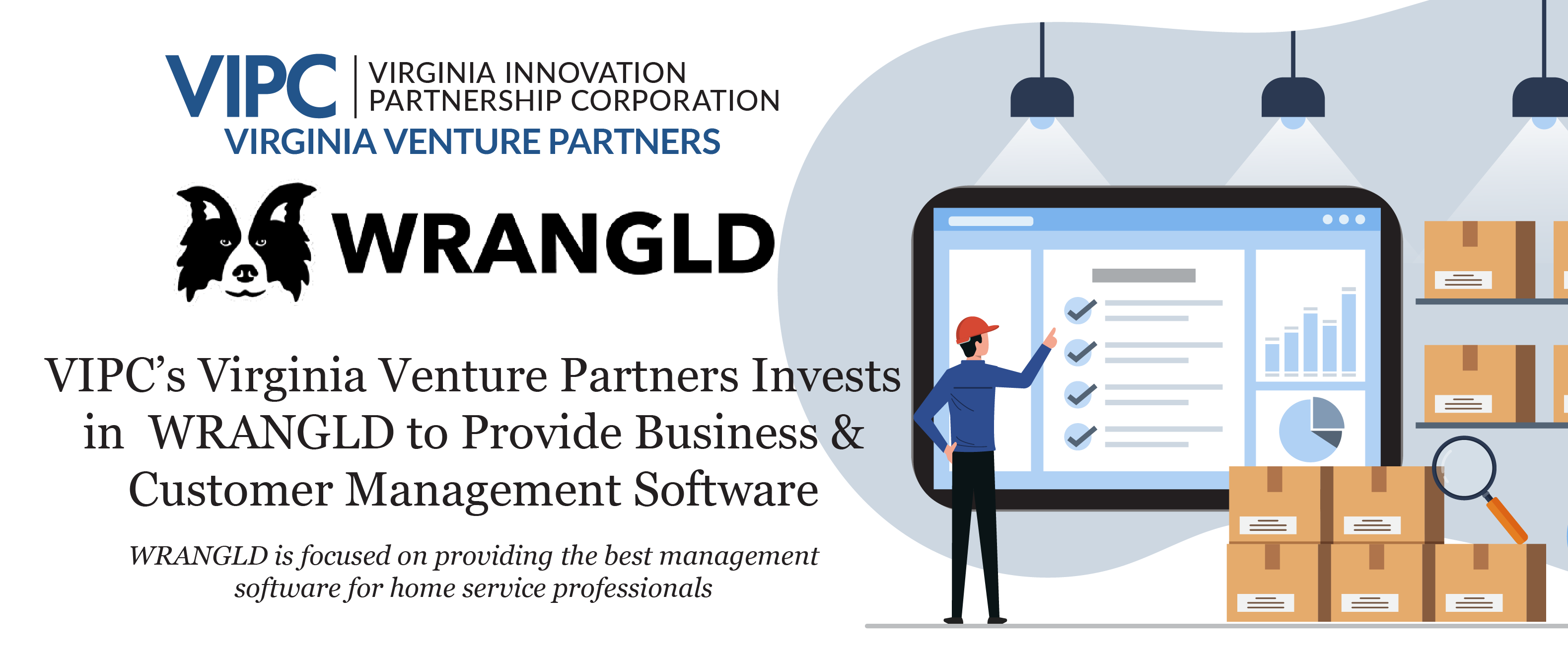 VIPC | VIRGINIA INNOVATION PARTNERSHIP CORPORATION
VIRGINIA VENTURE PARTNERS

WRANGLD

VIPC's Virginia Venture Partners Invests in WRANGLD to Provide Business & Customer Management Software

WRANGLD is focused on providing the best management software for home service professionals